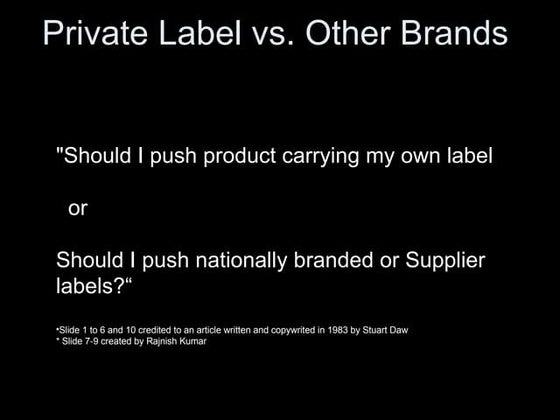 Private Label vs. Other Brands

"Should I push product carrying my own label

or

Should I push nationally branded or Supplier labels?“

•Slide 1 to 6 and 10 credited to an article written and copywrited in 1983 by Stuart Daw
* Slide 7-9 created by Rajnish Kumar